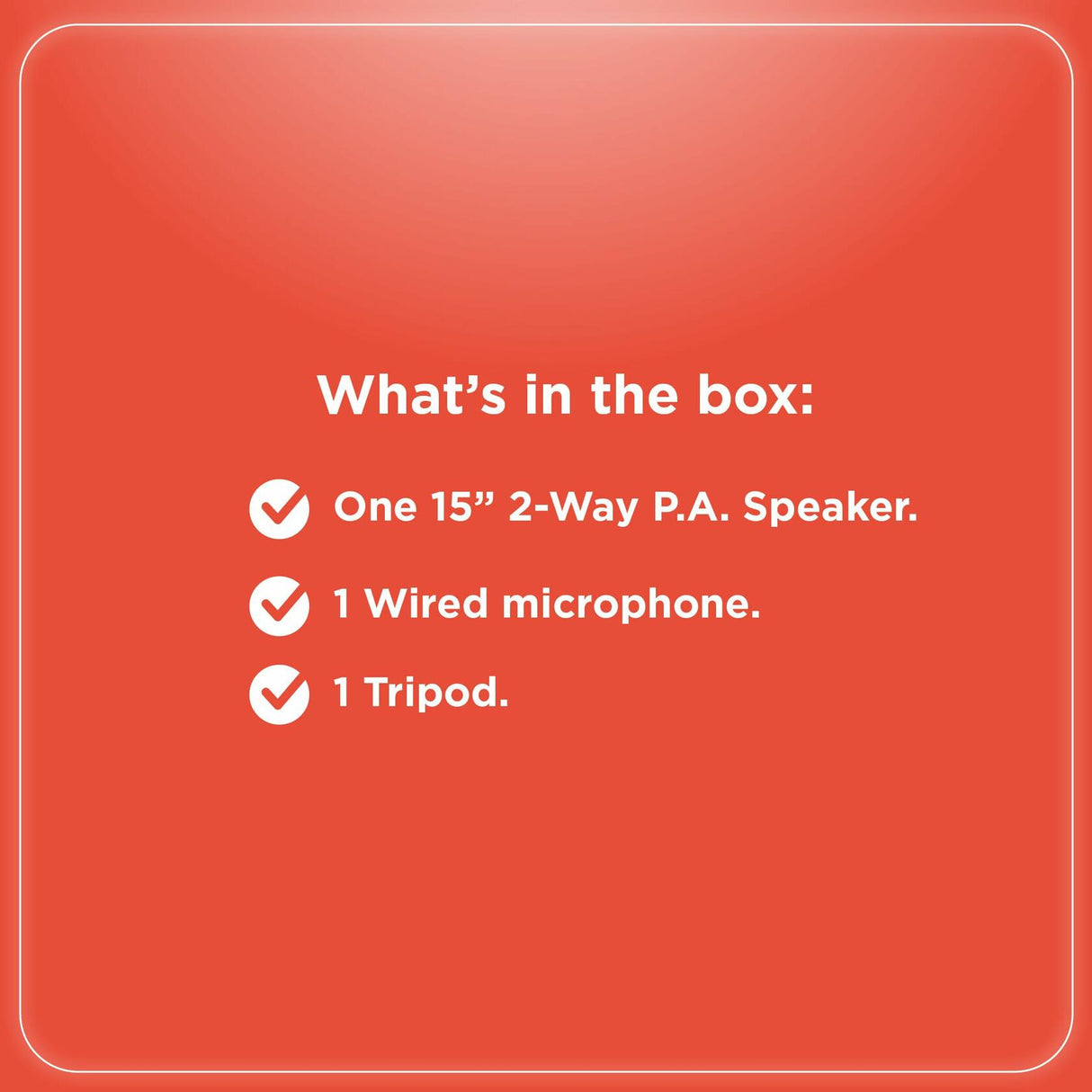 What’s in the box:

One 15” 2-Way P.A. Speaker.

1 Wired microphone.

1 Tripod.